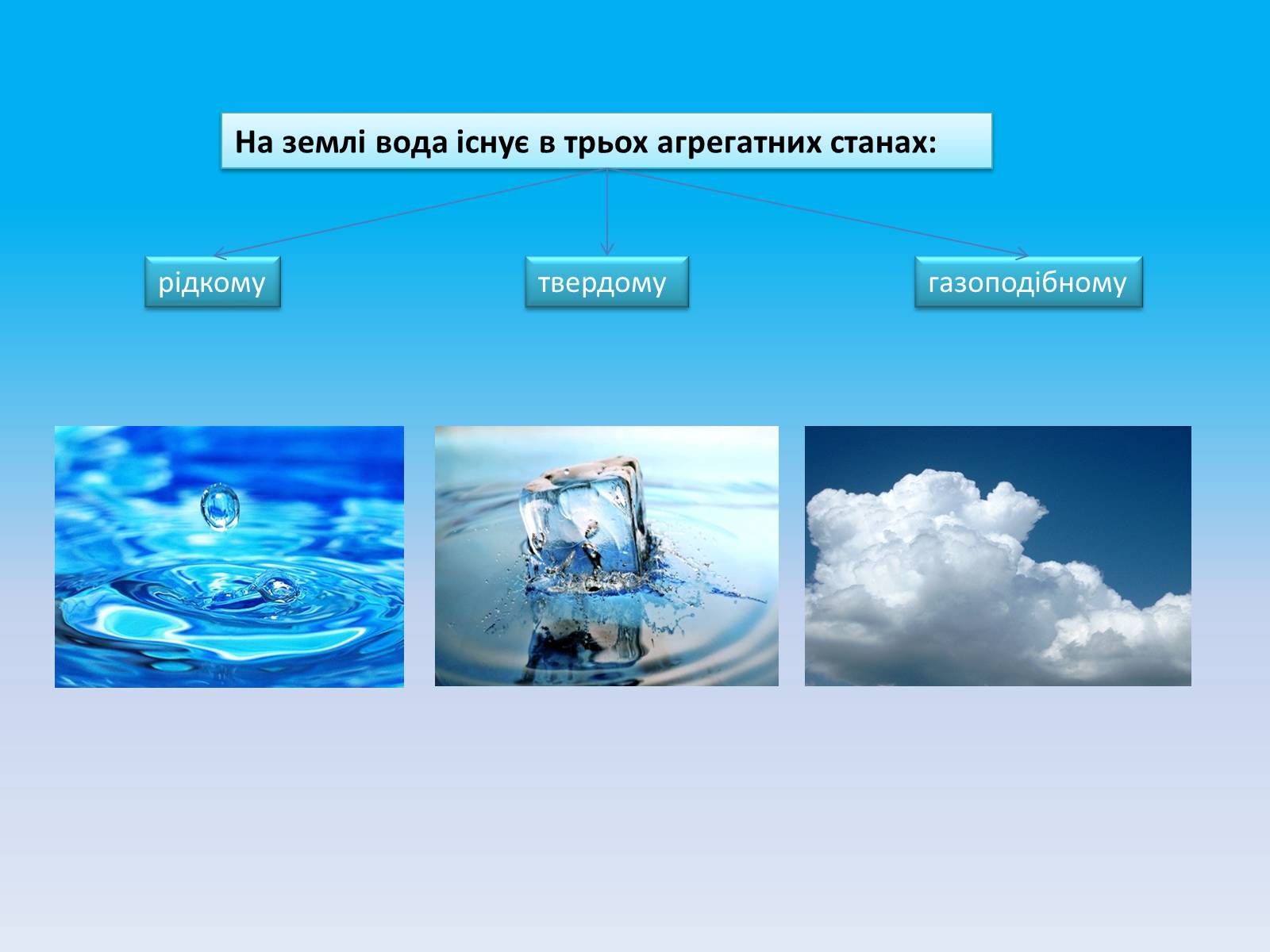 На землі вода існує в трьох агрегатних станах:

рідкому

твердому

газоподібному